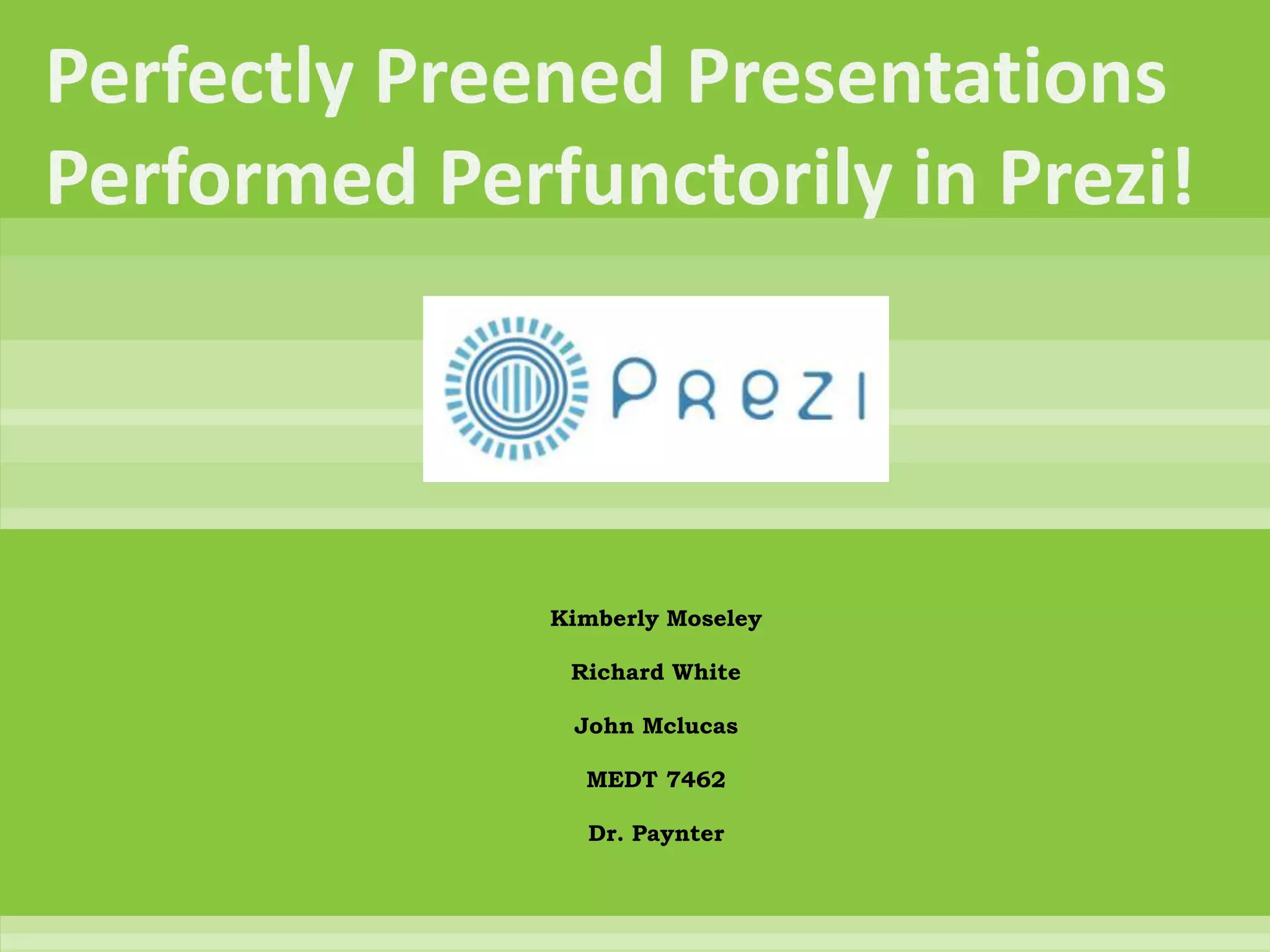 Perfectly Preened Presentations Performed Perfunctorily in Prezi!

Prezi

Kimberly Moseley

Richard White

John Mclucas

MEDT 7462

Dr. Paynter